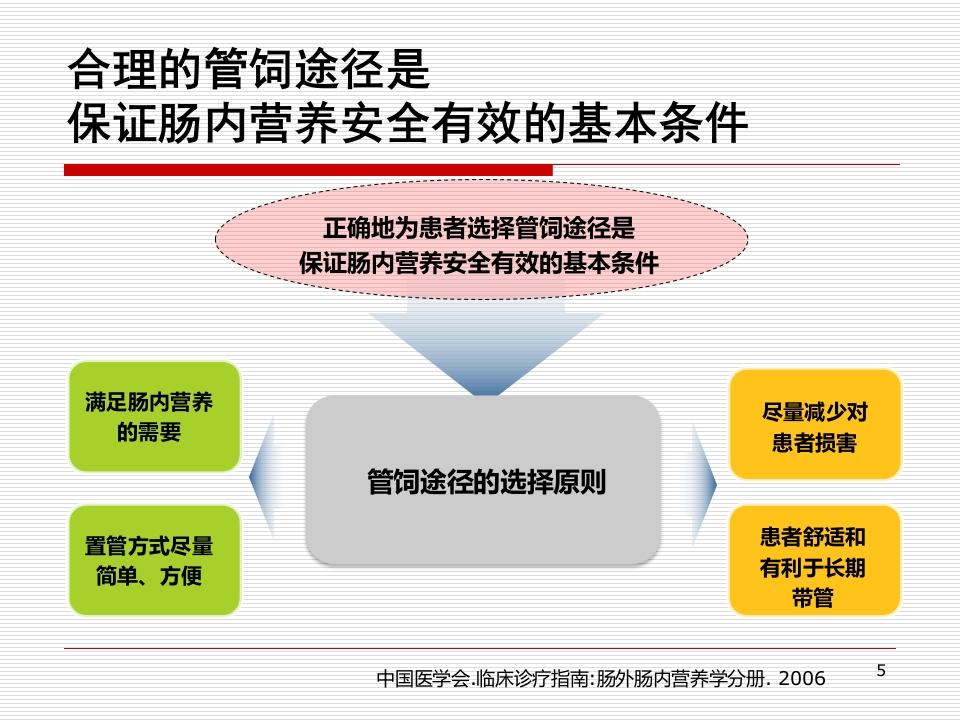 合理的管饲途径是
保证肠内营养安全有效的基本条件

正确地为患者选择管饲途径是
保证肠内营养安全有效的基本条件

满足肠内营养的需要

置管方式尽量简单、方便

管饲途径的选择原则

尽量减少对患者损害

患者舒适和有利于长期带管

中国医学会.临床诊疗指南:肠外肠内营养学分册. 2006

5